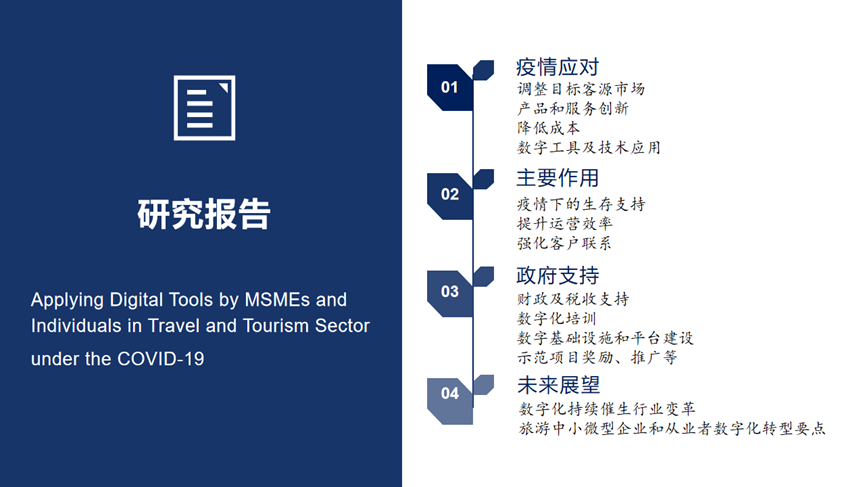 研究报告

Applying Digital Tools by MSMEs and Individuals in Travel and Tourism Sector under the COVID-19

01
疫情应对
调整目标客源市场
产品和服务创新
降低成本
数字工具及技术应用

02
主要作用
疫情下的生存支持
提升运营效率
强化客户联系

03
政府支持
财政及税收支持
数字化培训
数字基础设施和平台建设
示范项目奖励、推广等

04
未来展望
数字化持续催生行业变革
旅游中小微型企业和从业者数字化转型要点